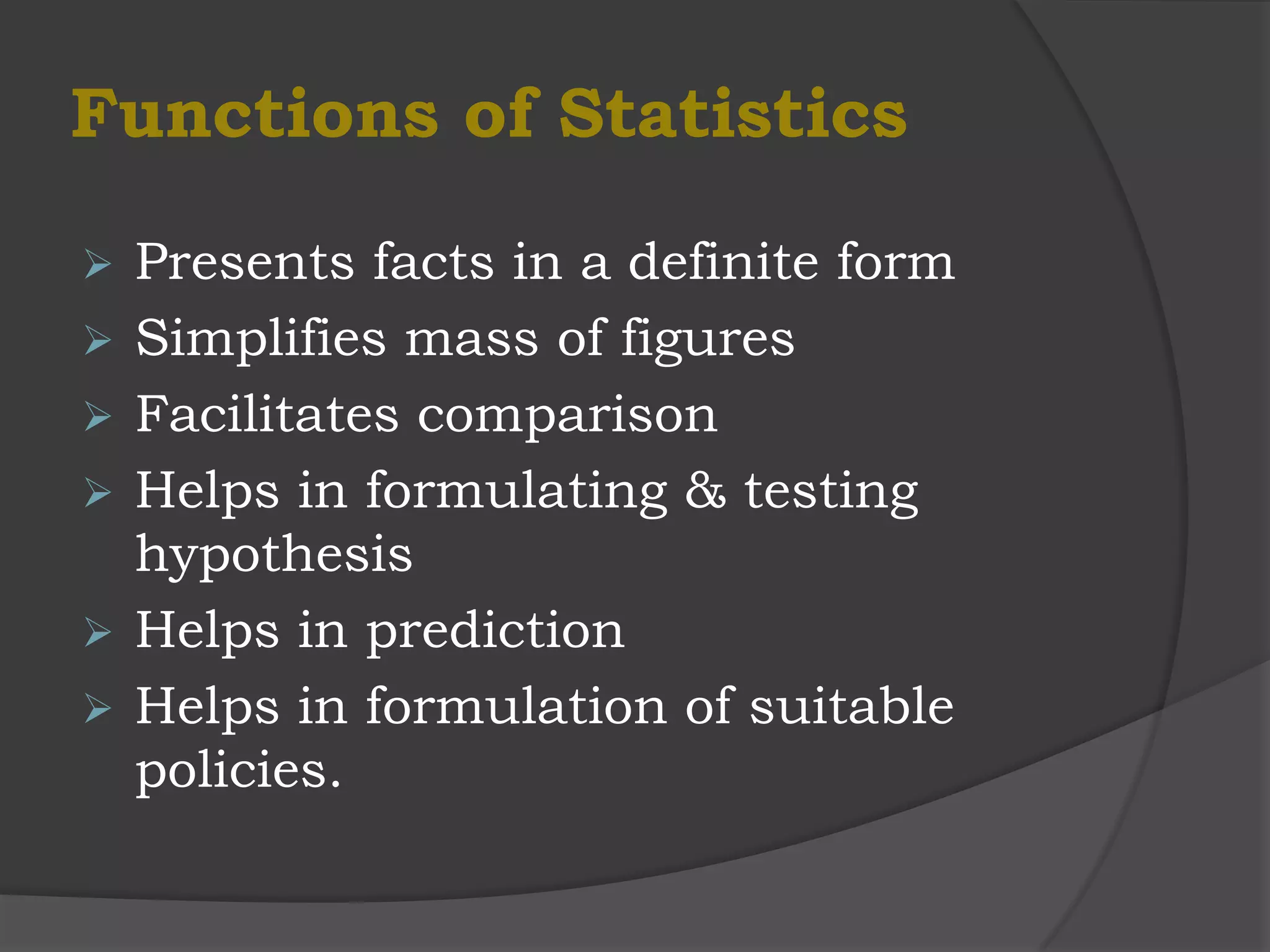 Functions of Statistics

➢ Presents facts in a definite form
➢ Simplifies mass of figures
➢ Facilitates comparison
➢ Helps in formulating & testing hypothesis
➢ Helps in prediction
➢ Helps in formulation of suitable policies.